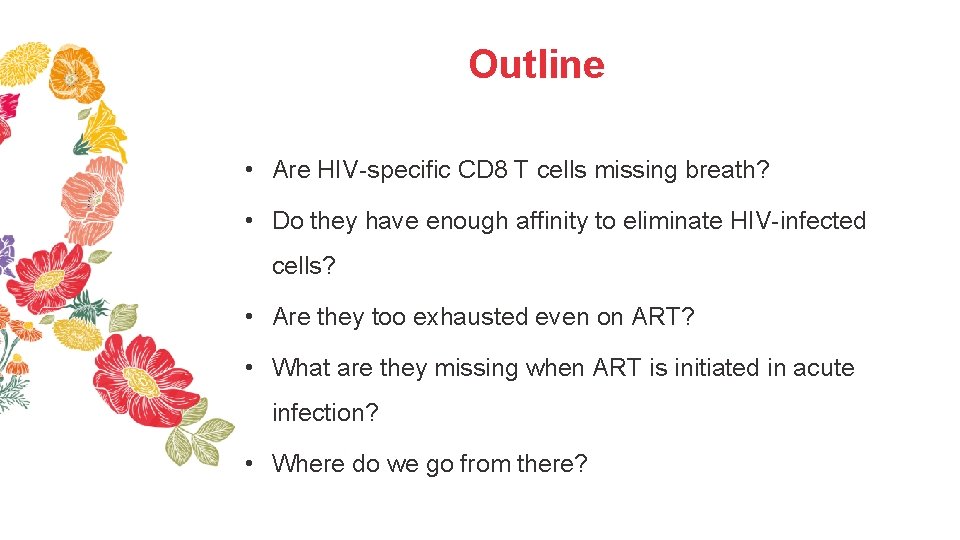 Outline

• Are HIV-specific CD8 T cells missing breath?

• Do they have enough affinity to eliminate HIV-infected cells?

• Are they too exhausted even on ART?

• What are they missing when ART is initiated in acute infection?

• Where do we go from there?